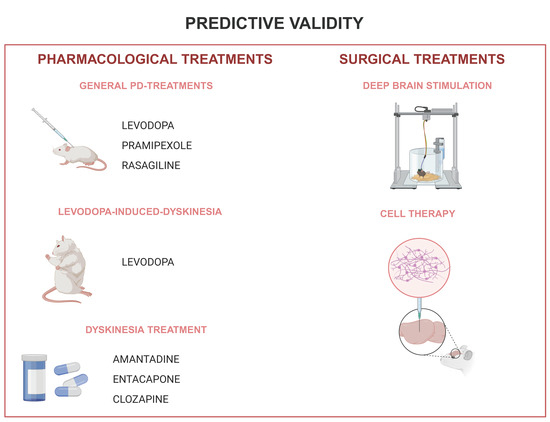 PREDICTIVE VALIDITY

PHARMACOLOGICAL TREATMENTS

GENERAL PD-TREATMENTS

LEVODOPA
PRAMIPEXOLE
RASAGILINE

LEVODOPA-INDUCED-DYSKINESIA

LEVODOPA

DYSKINESIA TREATMENT

AMANTADINE
ENTACAPONE
CLOZAPINE

SURGICAL TREATMENTS

DEEP BRAIN STIMULATION

CELL THERAPY